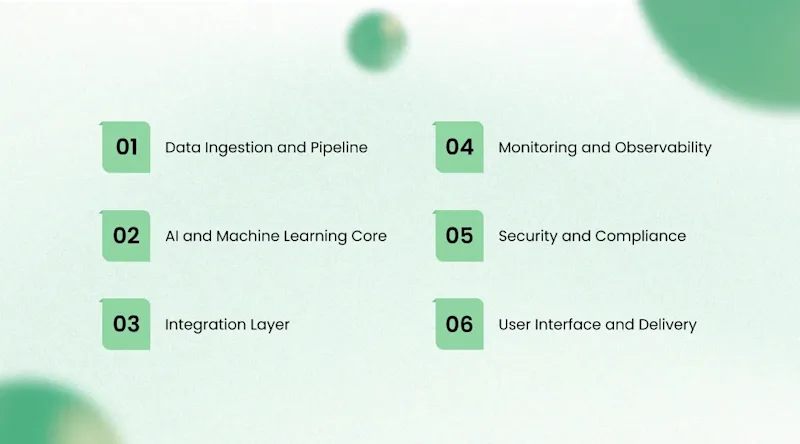 01 Data Ingestion and Pipeline

02 AI and Machine Learning Core

03 Integration Layer

04 Monitoring and Observability

05 Security and Compliance

06 User Interface and Delivery